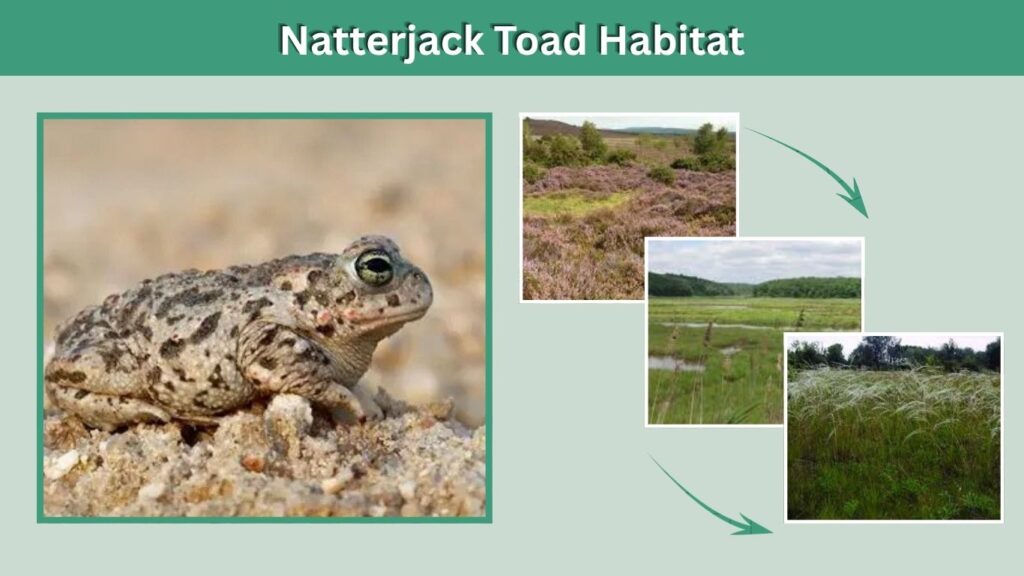 Natterjack Toad Habitat